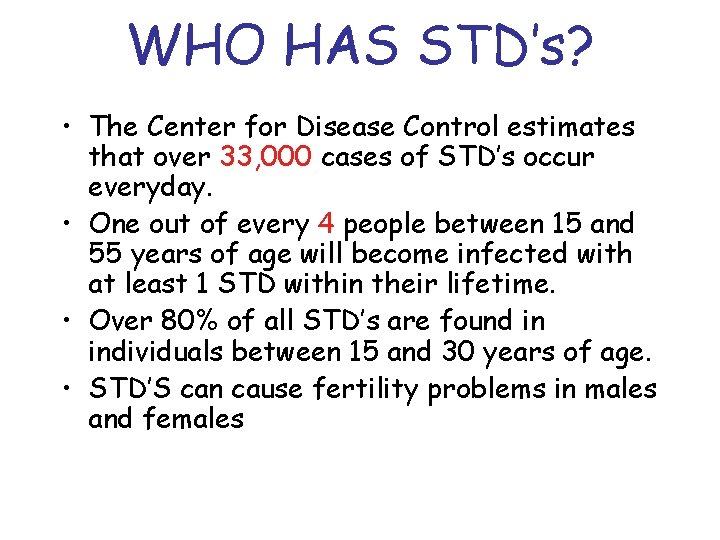 WHO HAS STD's?

• The Center for Disease Control estimates that over 33,000 cases of STD's occur everyday.

• One out of every 4 people between 15 and 55 years of age will become infected with at least 1 STD within their lifetime.

• Over 80% of all STD's are found in individuals between 15 and 30 years of age.

• STD'S can cause fertility problems in males and females